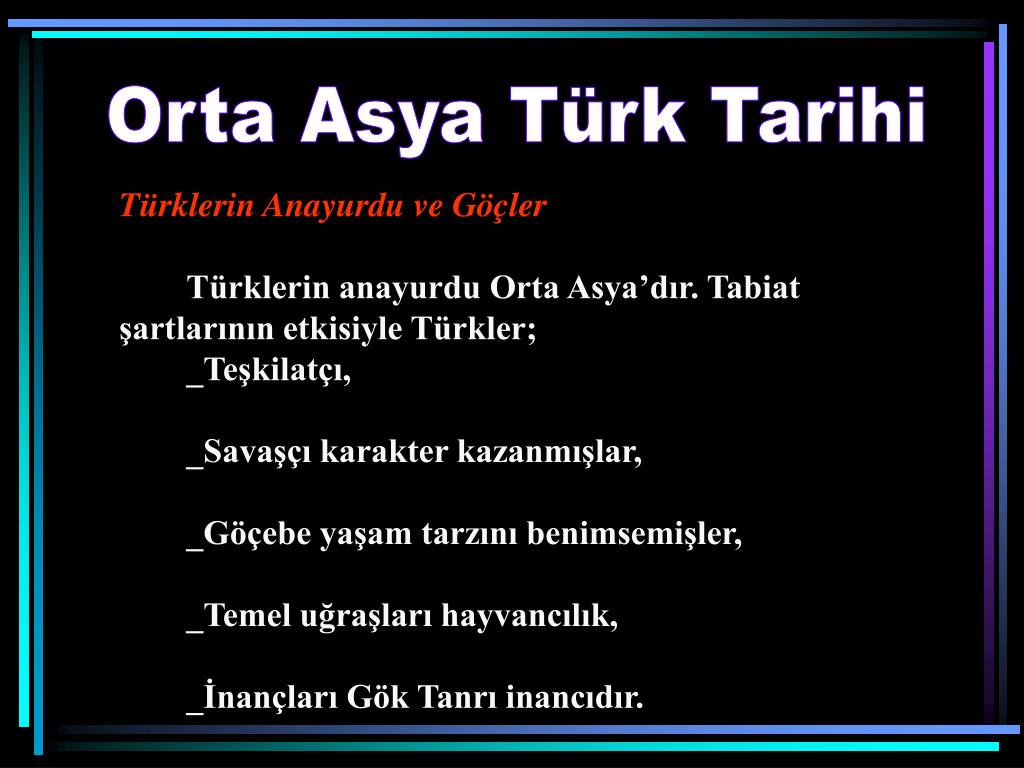 Orta Asya Türk Tarihi

Türklerin Anayurdu ve Göçler

Türklerin anayurdu Orta Asya'dır. Tabiat şartlarının etkisiyle Türkler;
_Teşkilatçı,

_Savaşçı karakter kazanmışlar,

_Göçebe yaşam tarzını benimsemişler,

_Temel uğraşları hayvancılık,

_İnançları Gök Tanrı inancıdır.